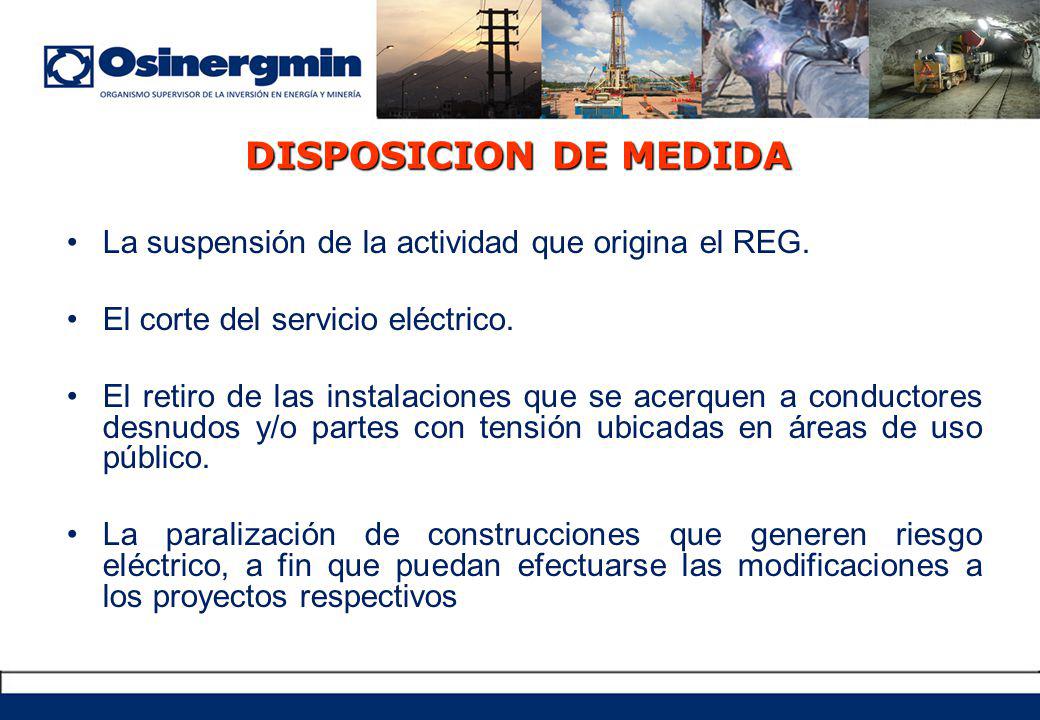 Osinergmin
ORGANISMO SUPERVISOR DE LA INVERSIÓN EN ENERGÍA Y MINERÍA

DISPOSICION DE MEDIDA

• La suspensión de la actividad que origina el REG.

• El corte del servicio eléctrico.

• El retiro de las instalaciones que se acerquen a conductores desnudos y/o partes con tensión ubicadas en áreas de uso público.

• La paralización de construcciones que generen riesgo eléctrico, a fin que puedan efectuarse las modificaciones a los proyectos respectivos